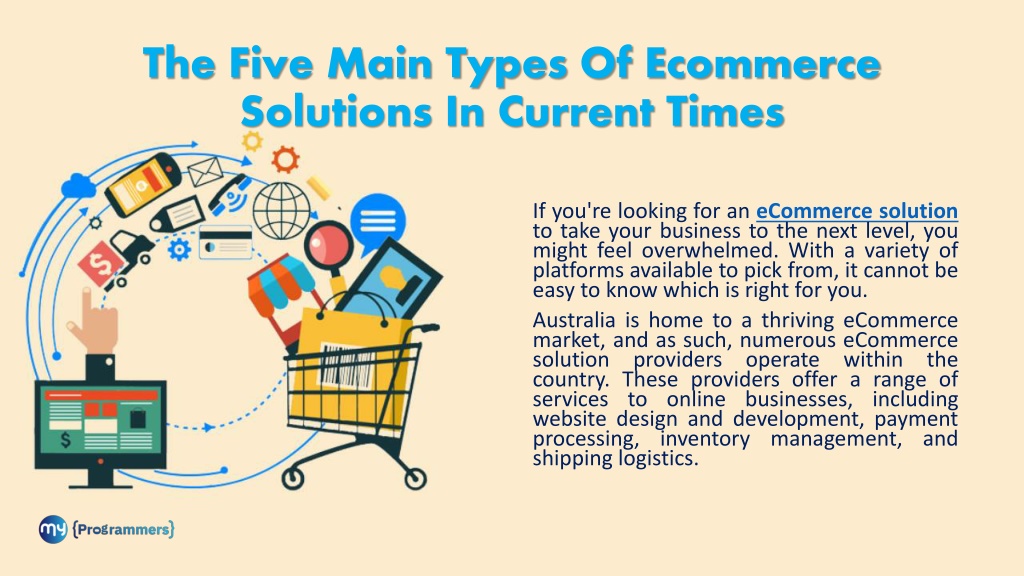 The Five Main Types Of Ecommerce Solutions In Current Times

If you're looking for an eCommerce solution to take your business to the next level, you might feel overwhelmed. With a variety of platforms available to pick from, it cannot be easy to know which is right for you.

Australia is home to a thriving eCommerce market, and as such, numerous eCommerce solution providers operate within the country. These providers offer a range of services to online businesses, including website design and development, payment processing, inventory management, and shipping logistics.

$

$

my {Programmers}